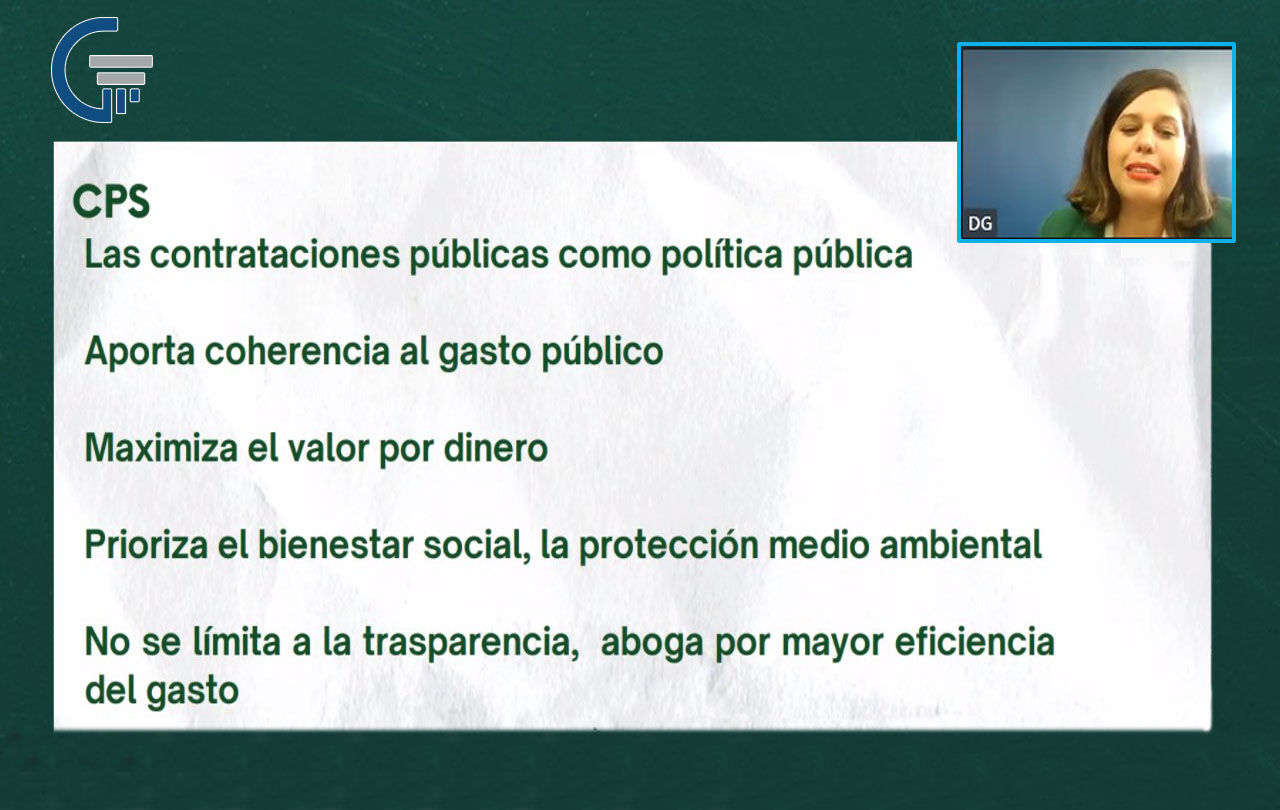 DG

CPS

Las contrataciones públicas como política pública

Aporta coherencia al gasto público

Maximiza el valor por dinero

Prioriza el bienestar social, la protección medio ambiental

No se límita a la trasparencia, aboga por mayor eficiencia del gasto